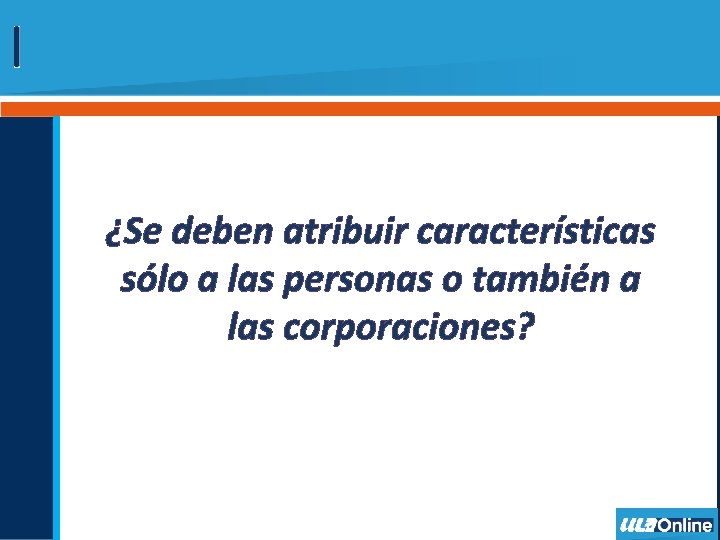 ¿Se deben atribuir características sólo a las personas o también a las corporaciones?

ULA Online